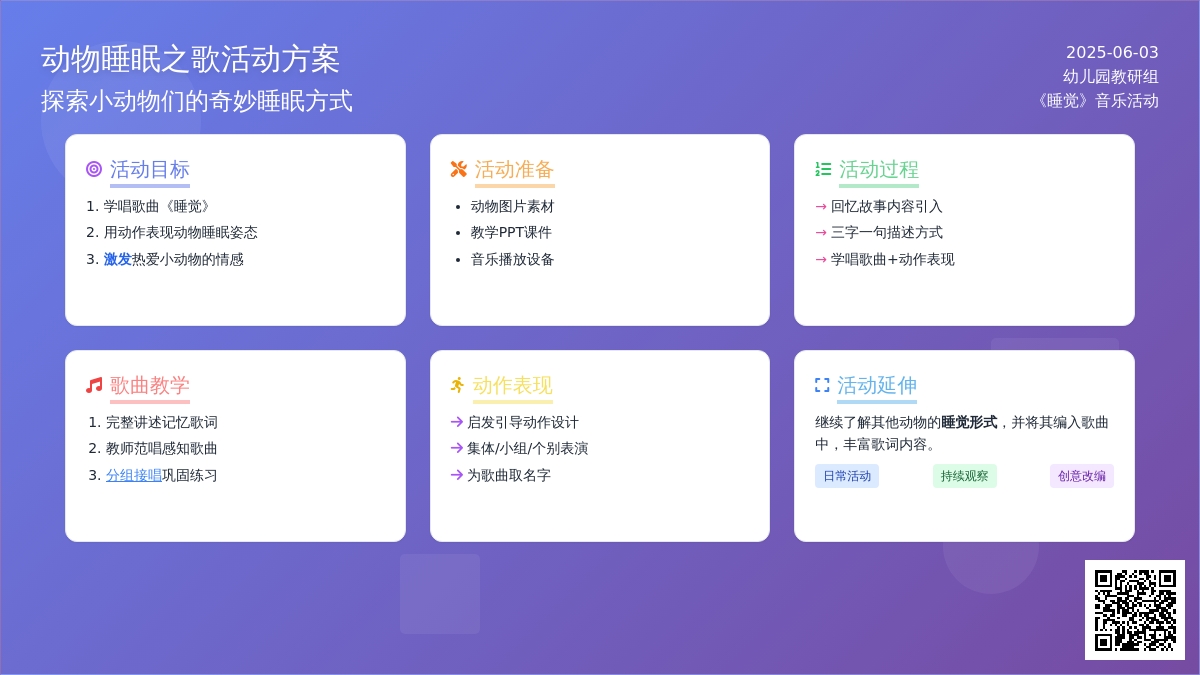 动物睡眠之歌活动方案
探索小动物们的奇妙睡眠方式

2025-06-03
幼儿园教研组
《睡觉》音乐活动

活动目标
1. 学唱歌曲《睡觉》
2. 用动作表现动物睡眠姿态
3. 激发热爱小动物的情感

活动准备
• 动物图片素材
• 教学PPT课件
• 音乐播放设备

活动过程
→ 回忆故事内容引入
→ 三字一句描述方式
→ 学唱歌曲+动作表现

歌曲教学
1. 完整讲述记忆歌词
2. 教师范唱感知歌曲
3. 分组接唱巩固练习

动作表现
→ 启发引导动作设计
→ 集体/小组/个别表演
→ 为歌曲取名字

活动延伸
继续了解其他动物的睡觉形式，并将其编入歌曲中，丰富歌词内容。
日常活动
持续观察
创意改编